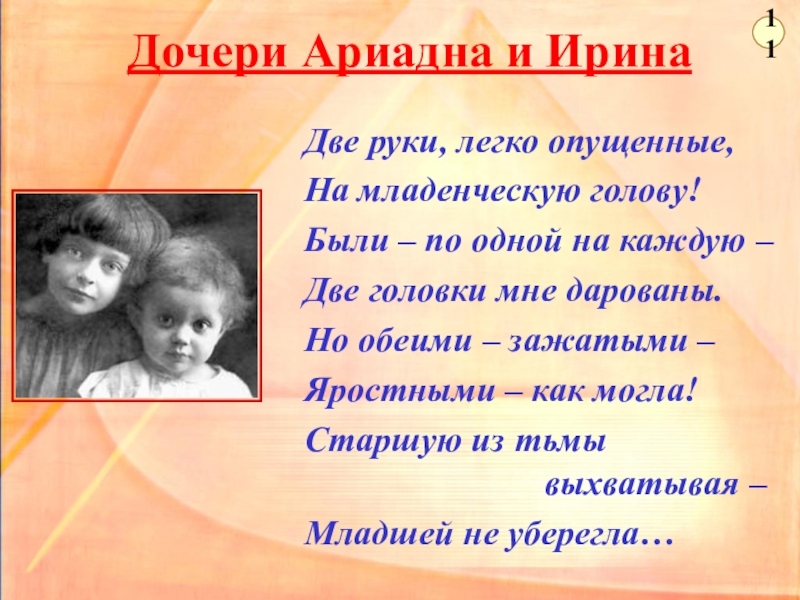 11

Дочери Ариадна и Ирина

Две руки, легко опущенные,
На младенческую голову!
Были – по одной на каждую –
Две головки мне дарованы.
Но обеими – зажатыми –
Яростными – как могла!
Старшую из тьмы
выхватывая –
Младшей не уберегла…